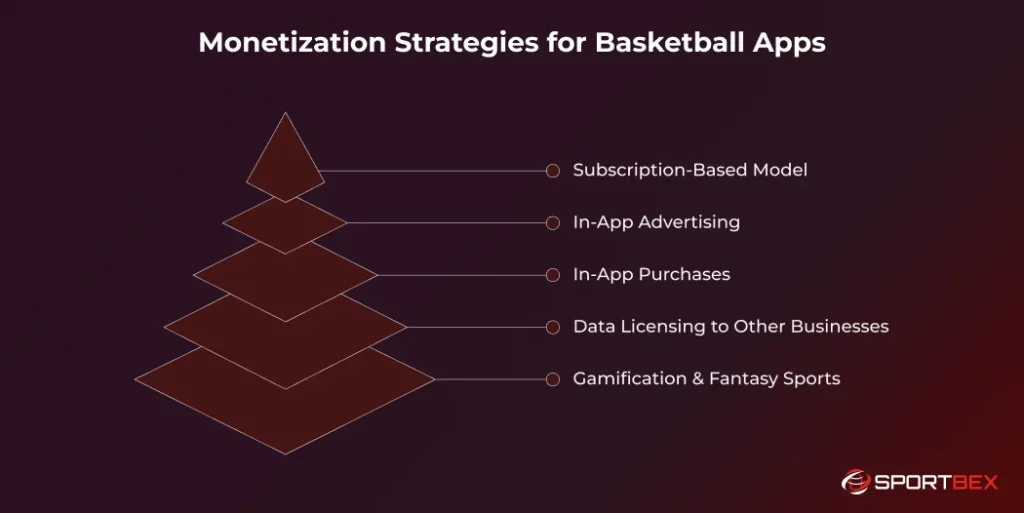 Monetization Strategies for Basketball Apps

Subscription-Based Model

In-App Advertising

In-App Purchases

Data Licensing to Other Businesses

Gamification & Fantasy Sports

SPORTBEX